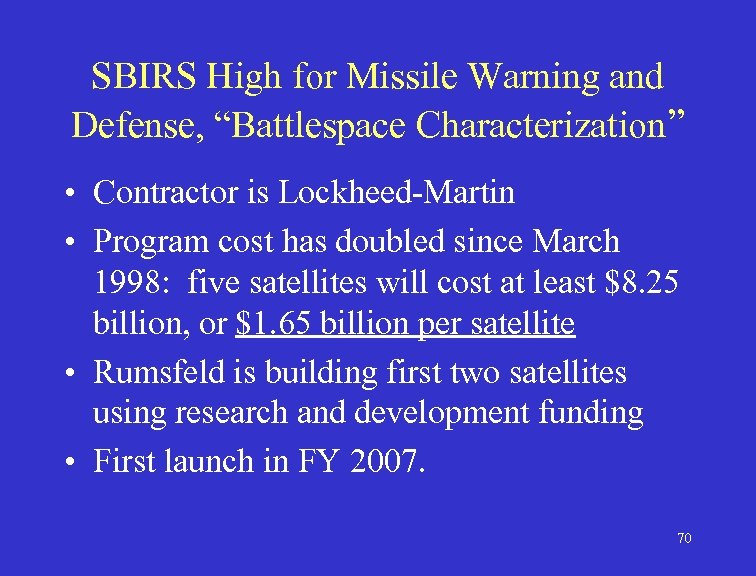 SBIRS High for Missile Warning and Defense, “Battlespace Characterization”

• Contractor is Lockheed-Martin
• Program cost has doubled since March 1998: five satellites will cost at least \$8.25 billion, or \$1.65 billion per satellite
• Rumsfeld is building first two satellites using research and development funding
• First launch in FY 2007.

70